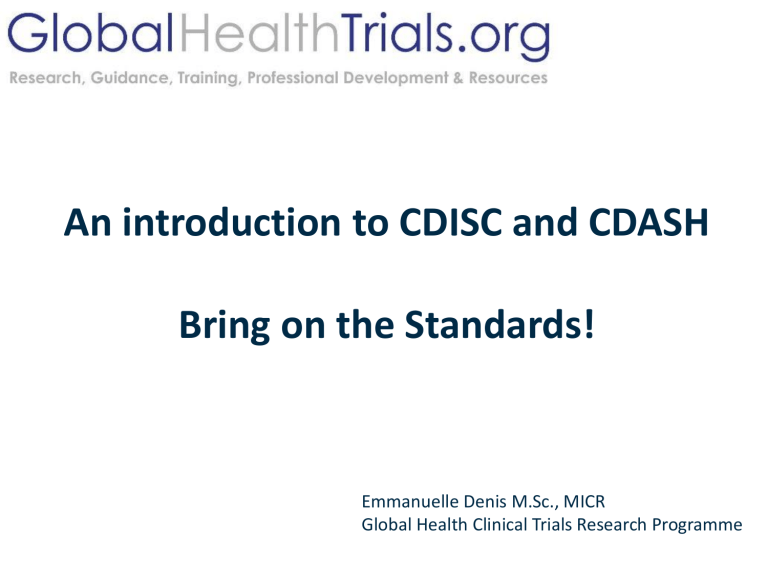 GlobalHealthTrials.org
Research, Guidance, Training, Professional Development & Resources

An introduction to CDISC and CDASH

Bring on the Standards!

Emmanuelle Denis M.Sc., MICR
Global Health Clinical Trials Research Programme